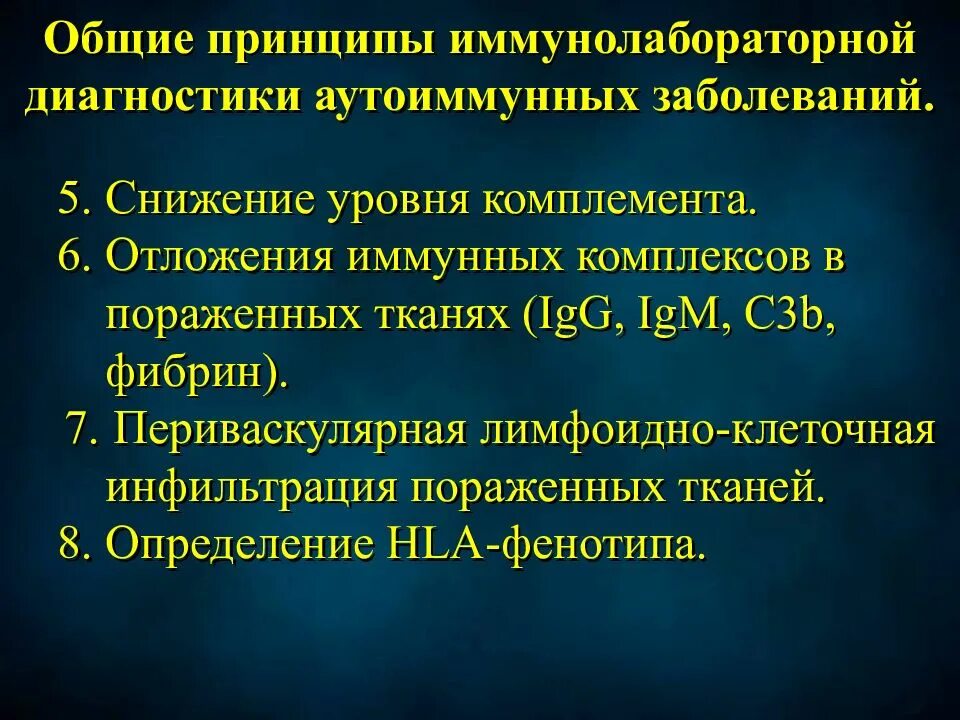 Общие принципы иммунолабораторной диагностики аутоиммунных заболеваний.

5. Снижение уровня комплемента.
6. Отложения иммунных комплексов в пораженных тканях (IgG, IgM, C3b, фибрин).
7. Периваскулярная лимфоидно-клеточная инфильтрация пораженных тканей.
8. Определение HLA-фенотипа.